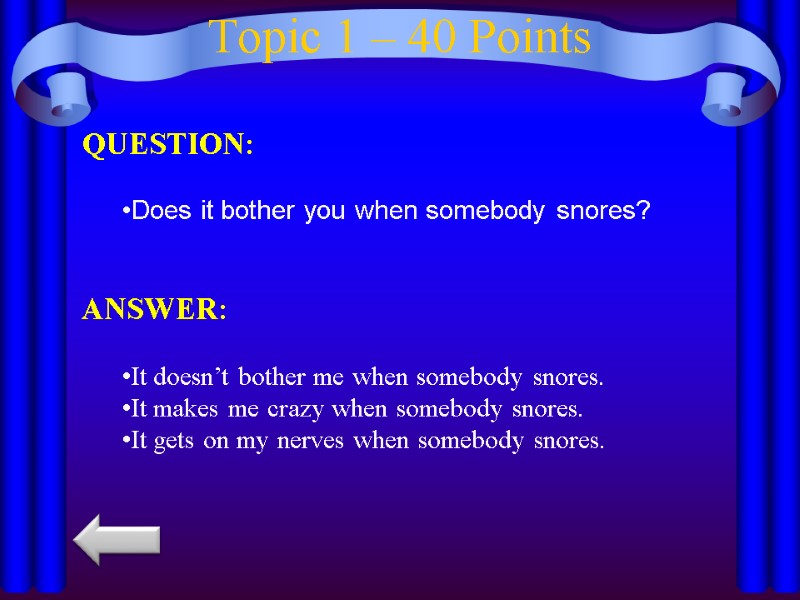 Topic 1 – 40 Points

QUESTION:

•Does it bother you when somebody snores?

ANSWER:

•It doesn’t bother me when somebody snores.
•It makes me crazy when somebody snores.
•It gets on my nerves when somebody snores.